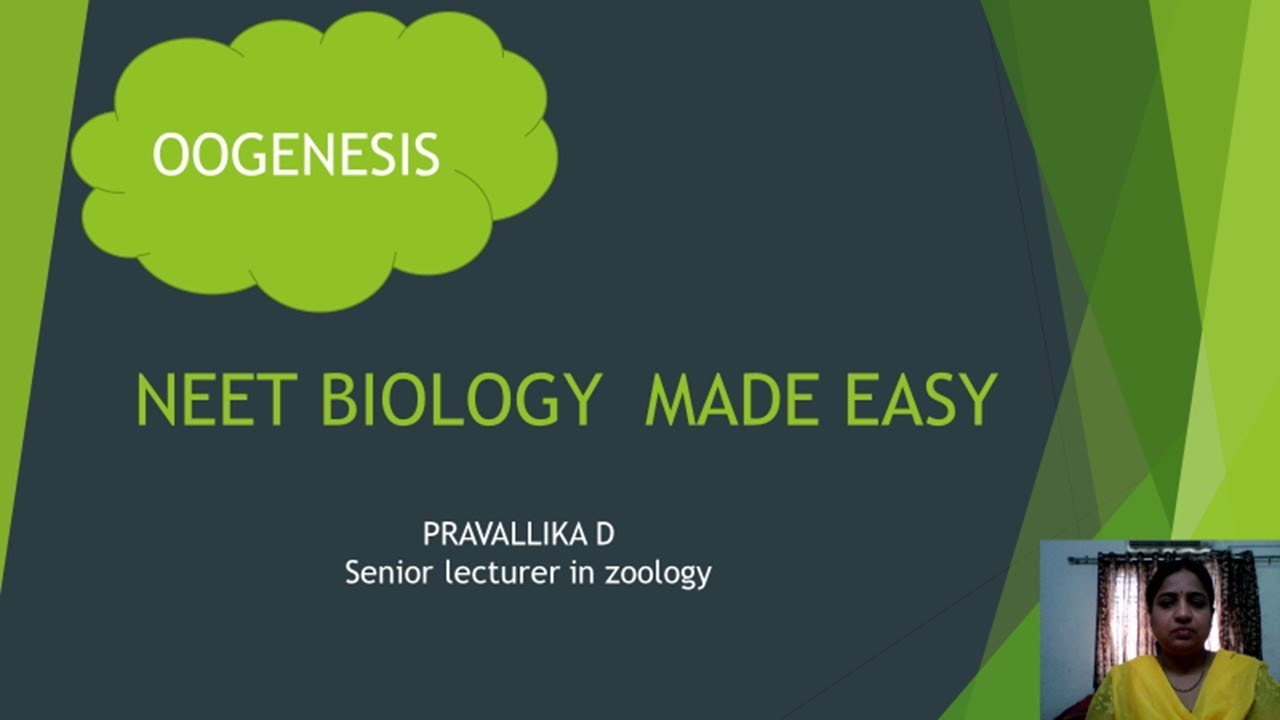 OOGENESIS

NEET BIOLOGY MADE EASY

PRAVALLIKA D
Senior lecturer in zoology